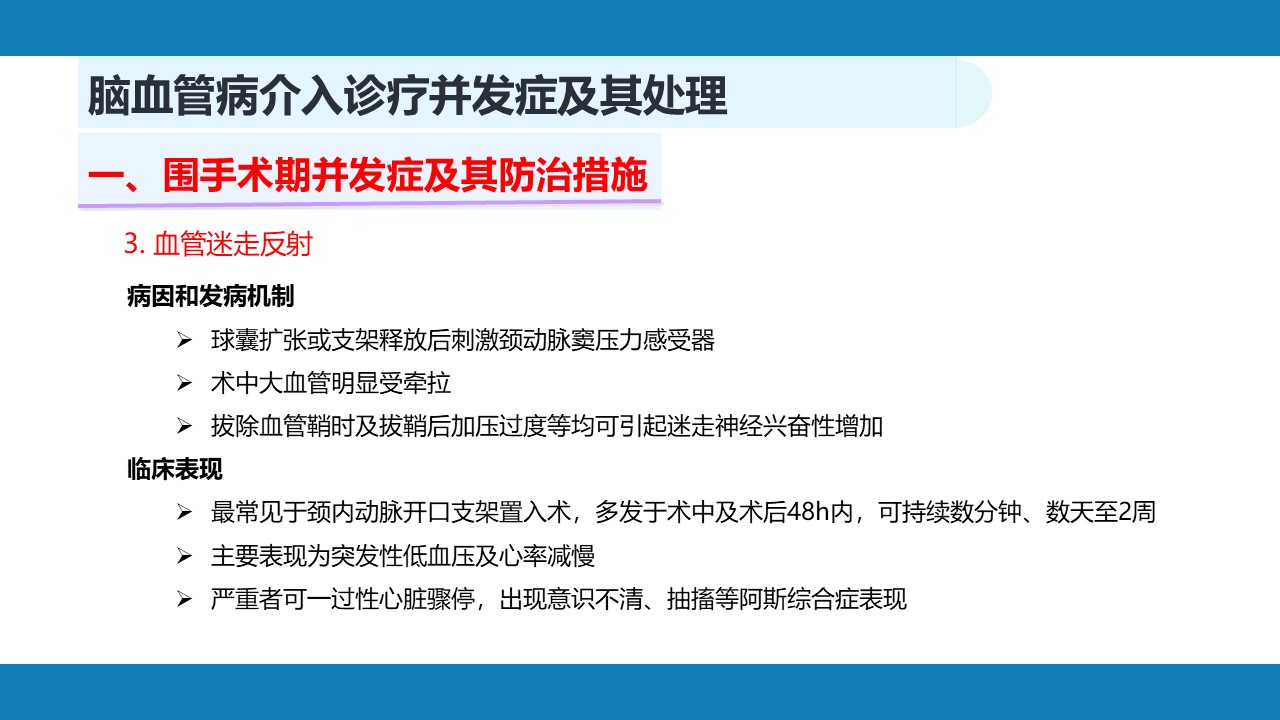 脑血管病介入诊疗并发症及其处理

一、围手术期并发症及其防治措施

3. 血管迷走反射

病因和发病机制

➢ 球囊扩张或支架释放后刺激颈动脉窦压力感受器

➢ 术中大血管明显受牵拉

➢ 拔除血管鞘时及拔鞘后加压过度等均可引起迷走神经兴奋性增加

临床表现

➢ 最常见于颈内动脉开口支架置入术，多发于术中及术后48h内，可持续数分钟、数天至2周

➢ 主要表现为突发性低血压及心率减慢

➢ 严重者可一过性心脏骤停，出现意识不清、抽搐等阿斯综合症表现